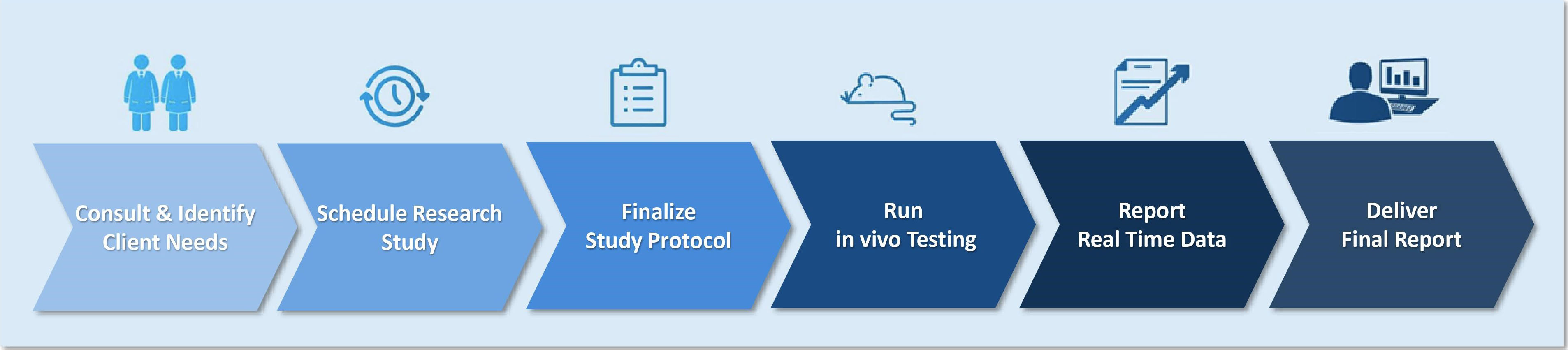 Consult & Identify Client Needs

Schedule Research Study

Finalize Study Protocol

Run in vivo Testing

Report Real Time Data

Deliver Final Report